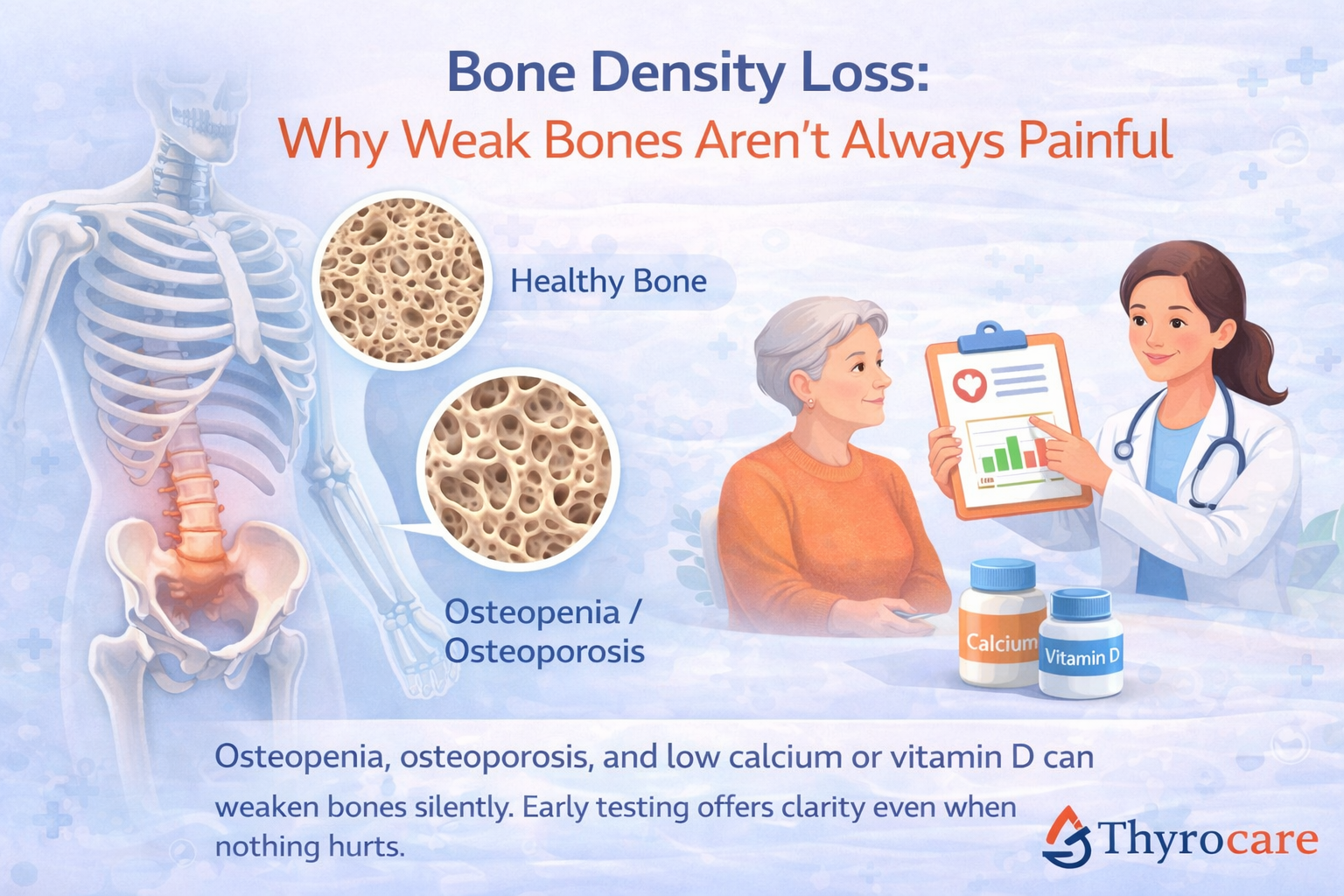 Bone Density Loss:
Why Weak Bones Aren't Always Painful

Healthy Bone

Osteopenia / Osteoporosis

Calcium

Vitamin D

Osteopenia, osteoporosis, and low calcium or vitamin D can weaken bones silently. Early testing offers clarity even when nothing hurts.

Thyrocare